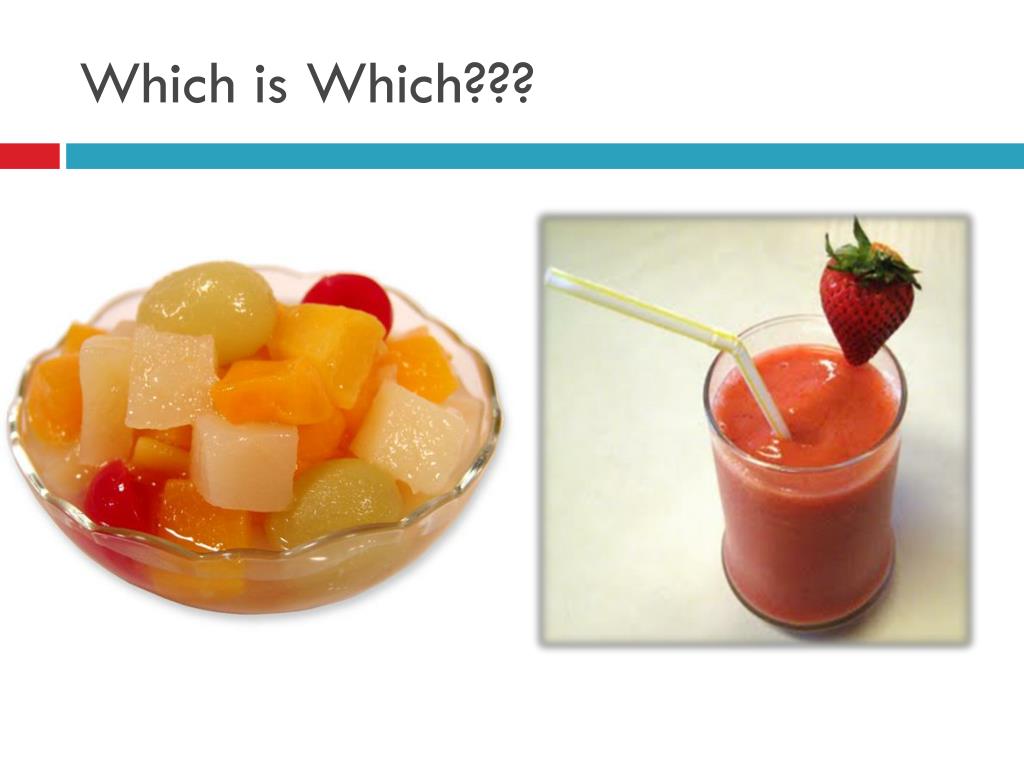 Which is Which???